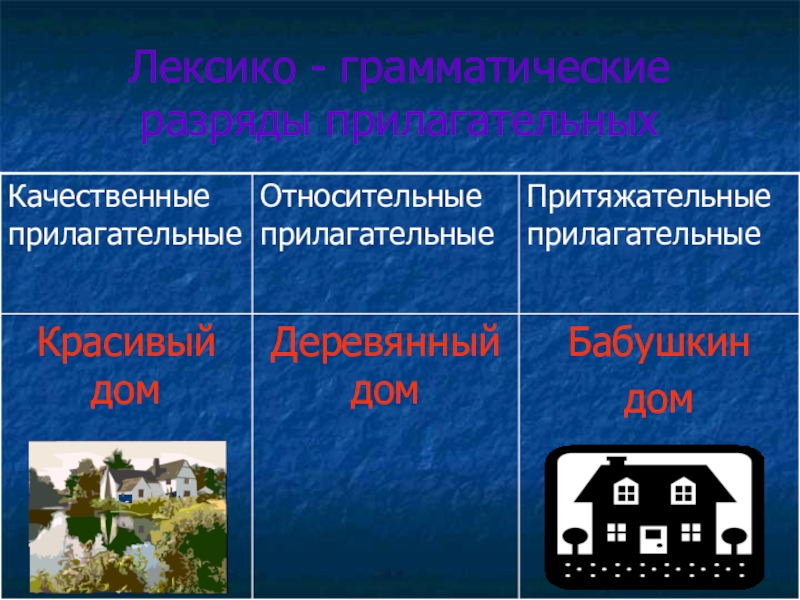 Лексико - грамматические разряды прилагательных

| Качественные прилагательные | Относительные прилагательные | Притяжательные прилагательные |
|---|---|---|
| Красивый дом | Деревянный дом | Бабушкин дом |